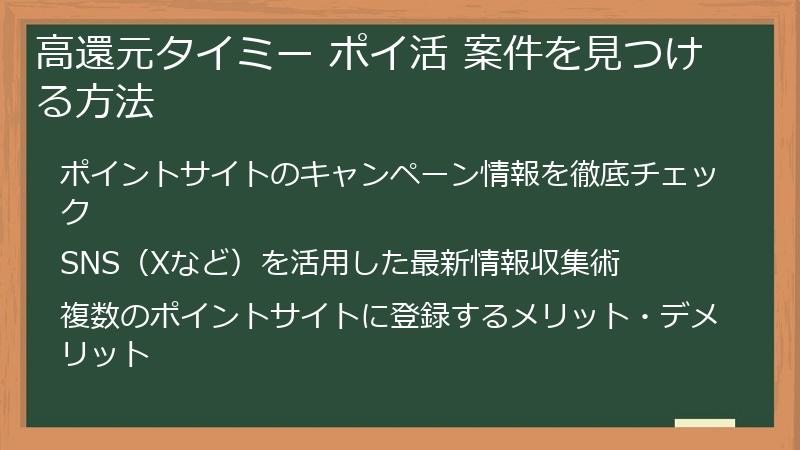 高還元タイミー ポイ活 案件を見つける方法

ポイントサイトのキャンペーン情報を徹底チェック

SNS（Xなど）を活用した最新情報収集術

複数のポイントサイトに登録するメリット・デメリット